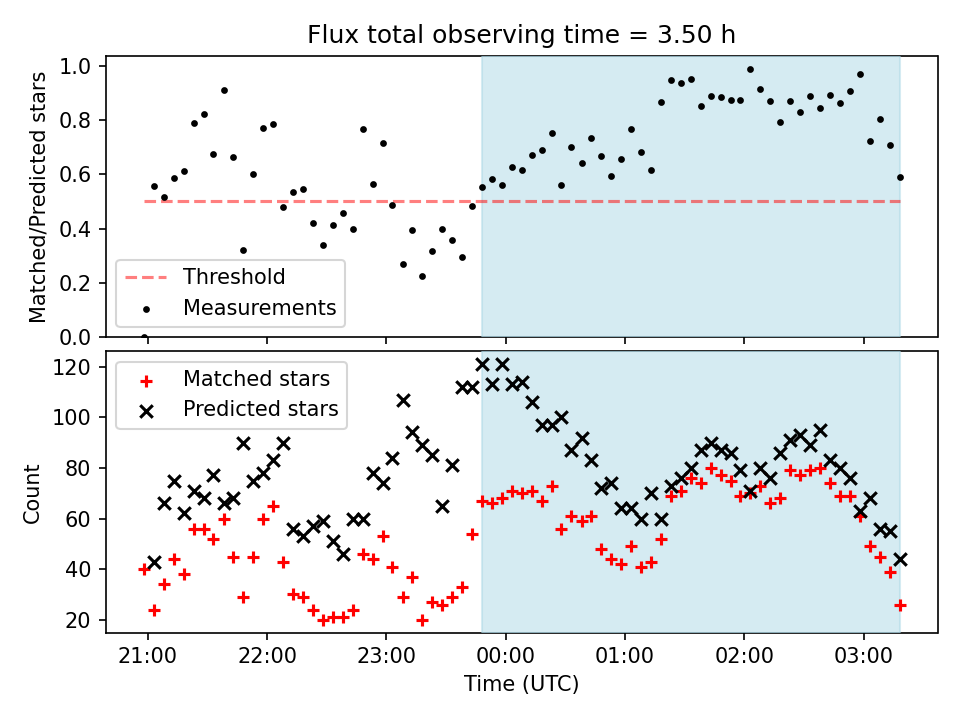 Flux total observing time = 3.50 h

Matched/Predicted stars
1.0
0.8
0.6
0.4
0.2
0.0
Threshold
Measurements

Count
120
100
80
60
40
20
Matched stars
Predicted stars

21:00 22:00 23:00 00:00 01:00 02:00 03:00
Time (UTC)